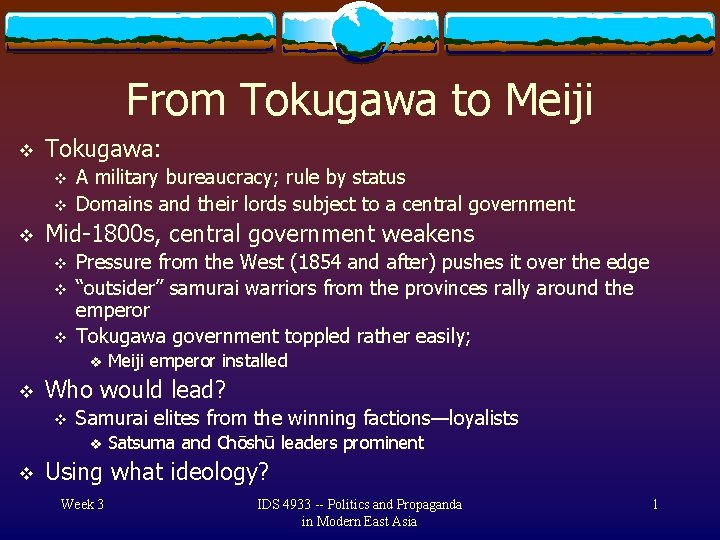 From Tokugawa to Meiji

❖ Tokugawa:
  ❖ A military bureaucracy; rule by status
  ❖ Domains and their lords subject to a central government
❖ Mid-1800s, central government weakens
  ❖ Pressure from the West (1854 and after) pushes it over the edge
  ❖ "outsider" samurai warriors from the provinces rally around the emperor
  ❖ Tokugawa government toppled rather easily;
    ❖ Meiji emperor installed
❖ Who would lead?
  ❖ Samurai elites from the winning factions—loyalists
    ❖ Satsuma and Chōshū leaders prominent
❖ Using what ideology?

Week 3

IDS 4933 -- Politics and Propaganda in Modern East Asia

1